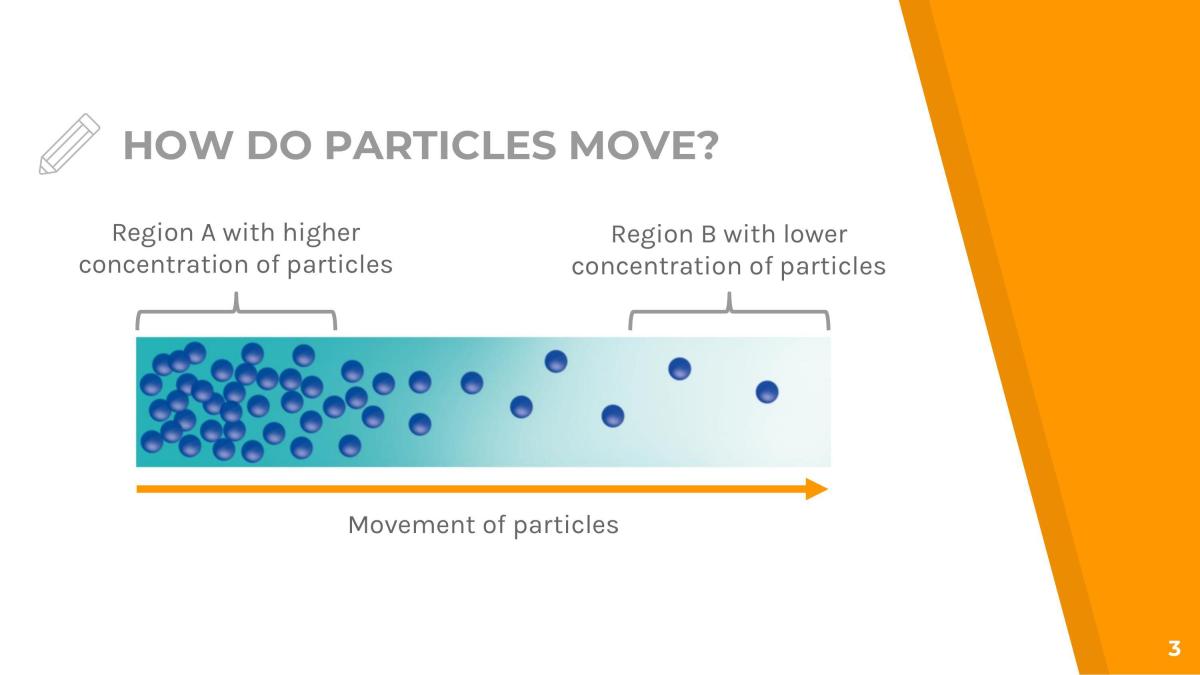 HOW DO PARTICLES MOVE?

Region A with higher concentration of particles

Region B with lower concentration of particles

Movement of particles

3